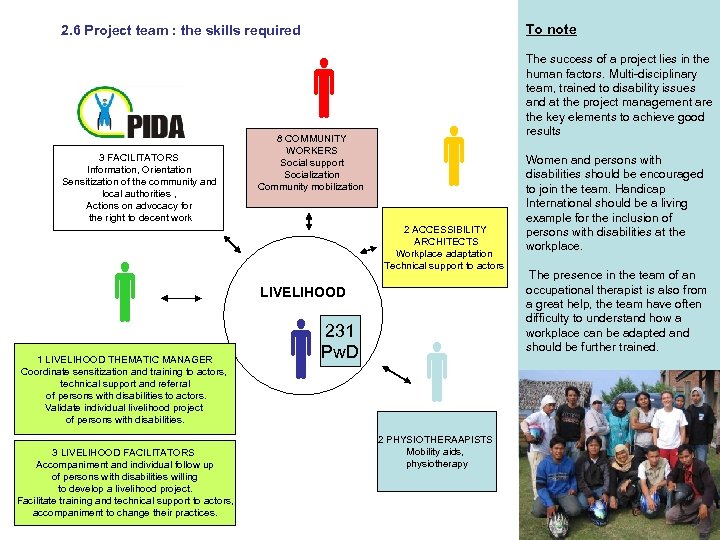 2.6 Project team : the skills required

PIDA

3 FACILITATORS
Information, Orientation
Sensitization of the community and local authorities ,
Actions on advocacy for the right to decent work

8 COMMUNITY WORKERS
Social support
Socialization
Community mobilization

2 ACCESSIBILITY ARCHITECTS
Workplace adaptation
Technical support to actors

LIVELIHOOD

231 PwD

1 LIVELIHOOD THEMATIC MANAGER
Coordinate sensitization and training to actors, technical support and referral of persons with disabilities to actors.
Validate individual livelihood project of persons with disabilities.

3 LIVELIHOOD FACILITATORS
Accompaniment and individual follow up of persons with disabilities willing to develop a livelihood project.
Facilitate training and technical support to actors, accompaniment to change their practices.

2 PHYSIOTHERAAPISTS
Mobility aids, physiotherapy

To note

The success of a project lies in the human factors. Multi-disciplinary team, trained to disability issues and at the project management are the key elements to achieve good results

Women and persons with disabilities should be encouraged to join the team. Handicap International should be a living example for the inclusion of persons with disabilities at the workplace.

The presence in the team of an occupational therapist is also from a great help, the team have often difficulty to understand how a workplace can be adapted and should be further trained.